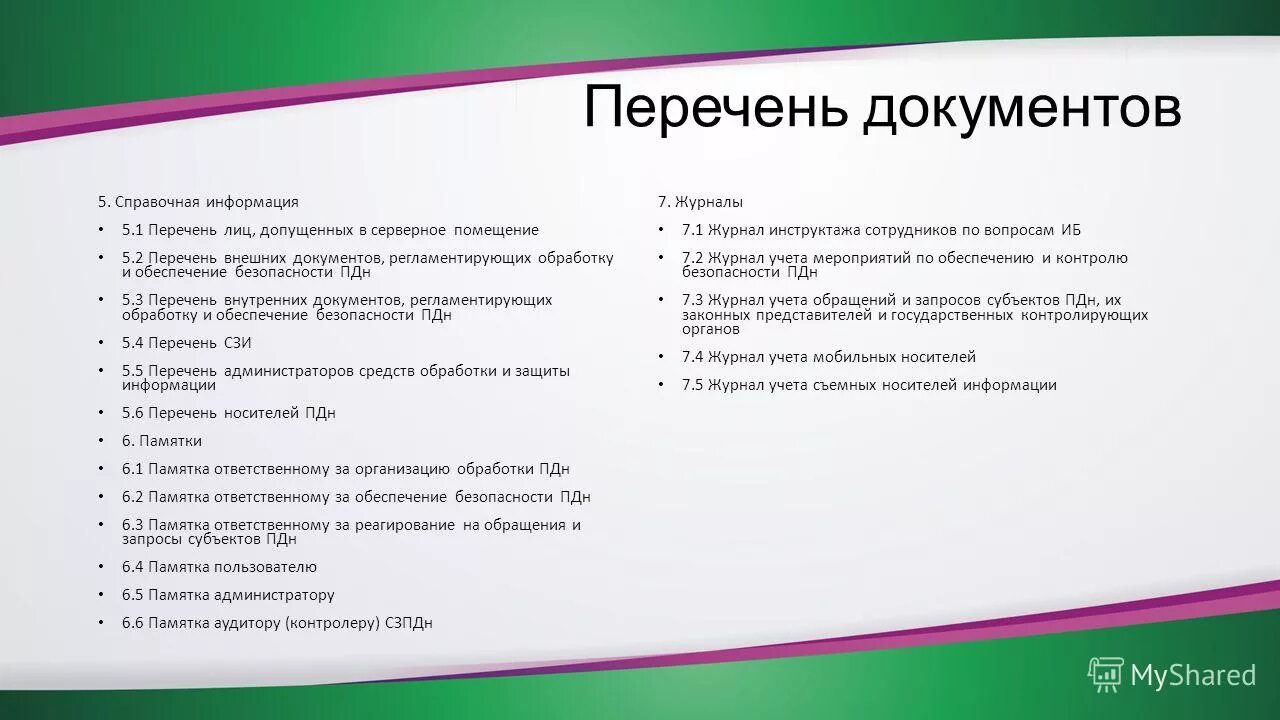 Перечень документов

5. Справочная информация

• 5.1 Перечень лиц, допущенных в серверное помещение

• 5.2 Перечень внешних документов, регламентирующих обработку и обеспечение безопасности ПДн

• 5.3 Перечень внутренних документов, регламентирующих обработку и обеспечение безопасности ПДн

• 5.4 Перечень СЗИ

• 5.5 Перечень администраторов средств обработки и защиты информации

• 5.6 Перечень носителей ПДн

• 6. Памятки

• 6.1 Памятка ответственному за организацию обработки ПДн

• 6.2 Памятка ответственному за обеспечение безопасности ПДн

• 6.3 Памятка ответственному за реагирование на обращения и запросы субъектов ПДн

• 6.4 Памятка пользователю

• 6.5 Памятка администратору

• 6.6 Памятка аудитору (контролеру) СЗПДн

7. Журналы

• 7.1 Журнал инструктажа сотрудников по вопросам ИБ

• 7.2 Журнал учета мероприятий по обеспечению и контролю безопасности ПДн

• 7.3 Журнал учета обращений и запросов субъектов ПДн, их законных представителей и государственных контролирующих органов

• 7.4 Журнал учета мобильных носителей

• 7.5 Журнал учета съемных носителей информации

MyShared